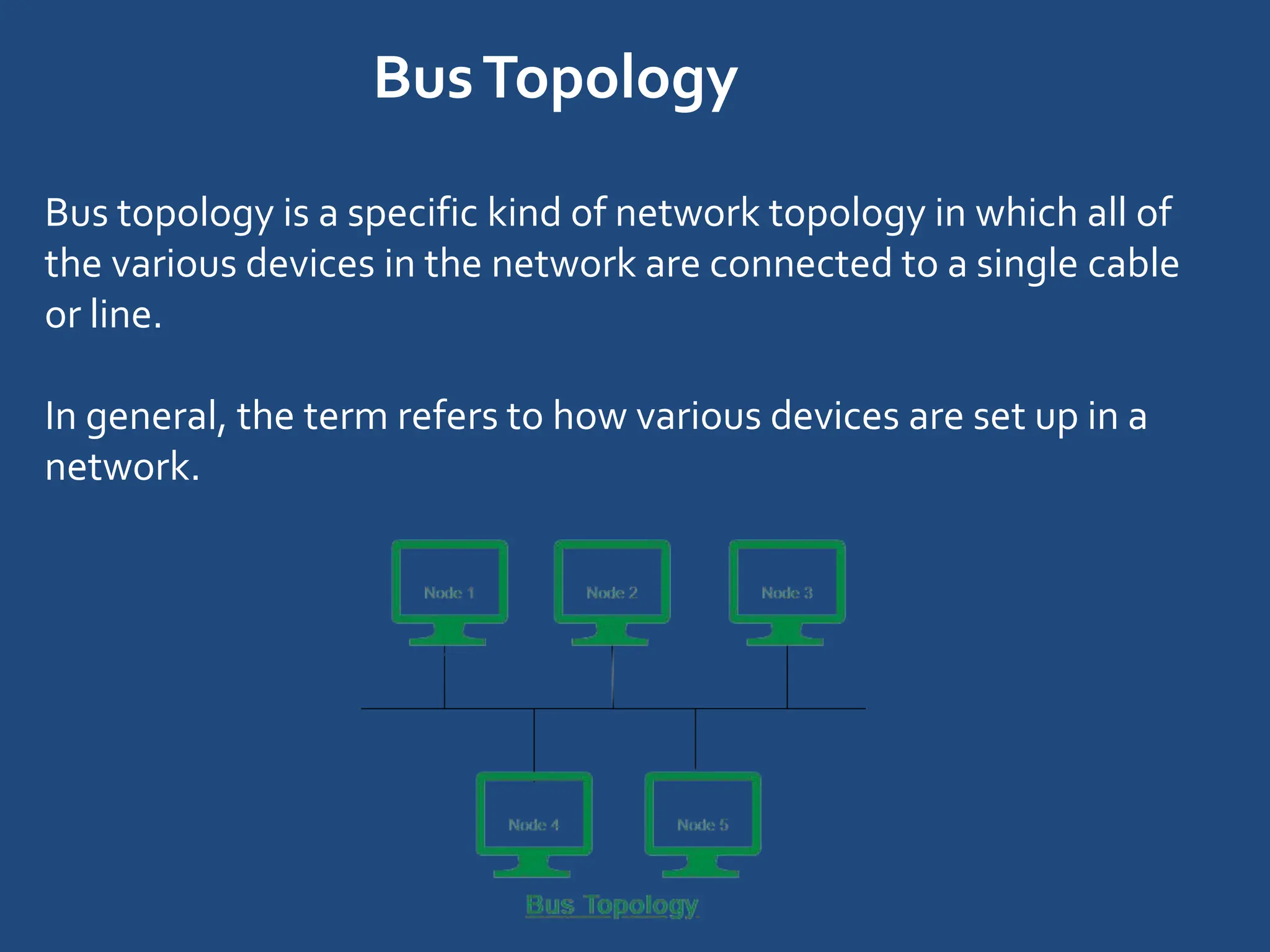 Bus Topology

Bus topology is a specific kind of network topology in which all of the various devices in the network are connected to a single cable or line.

In general, the term refers to how various devices are set up in a network.

Node 1

Node 2

Node 3

Node 4

Node 5

Bus Topology